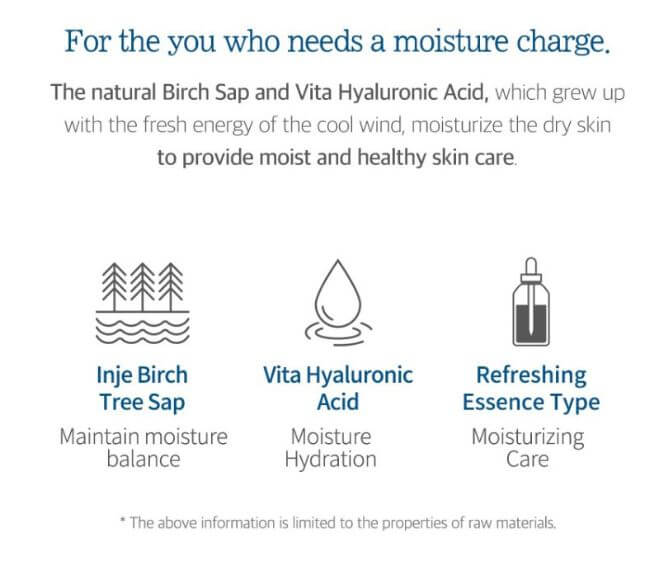 For the you who needs a moisture charge.

The natural Birch Sap and Vita Hyaluronic Acid, which grew up with the fresh energy of the cool wind, moisturize the dry skin to provide moist and healthy skin care.

Inje Birch Tree Sap
Maintain moisture balance

Vita Hyaluronic Acid
Moisture Hydration

Refreshing Essence Type
Moisturizing Care

* The above information is limited to the properties of raw materials.